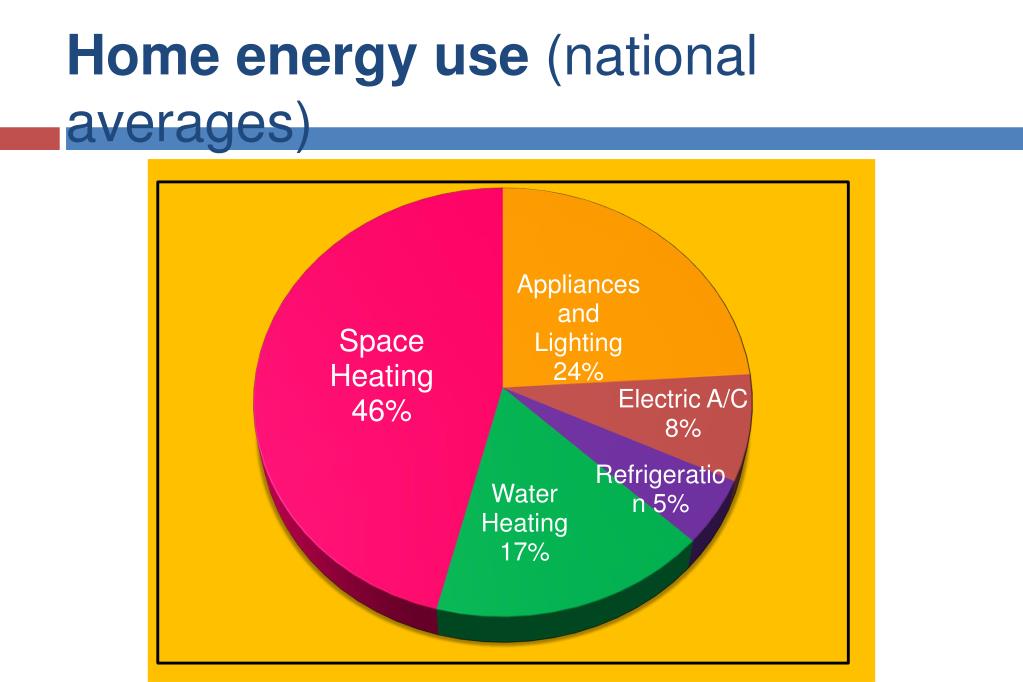 Home energy use (national averages)

Space Heating 46%

Appliances and Lighting 24%

Electric A/C 8%

Refrigeratio n 5%

Water Heating 17%